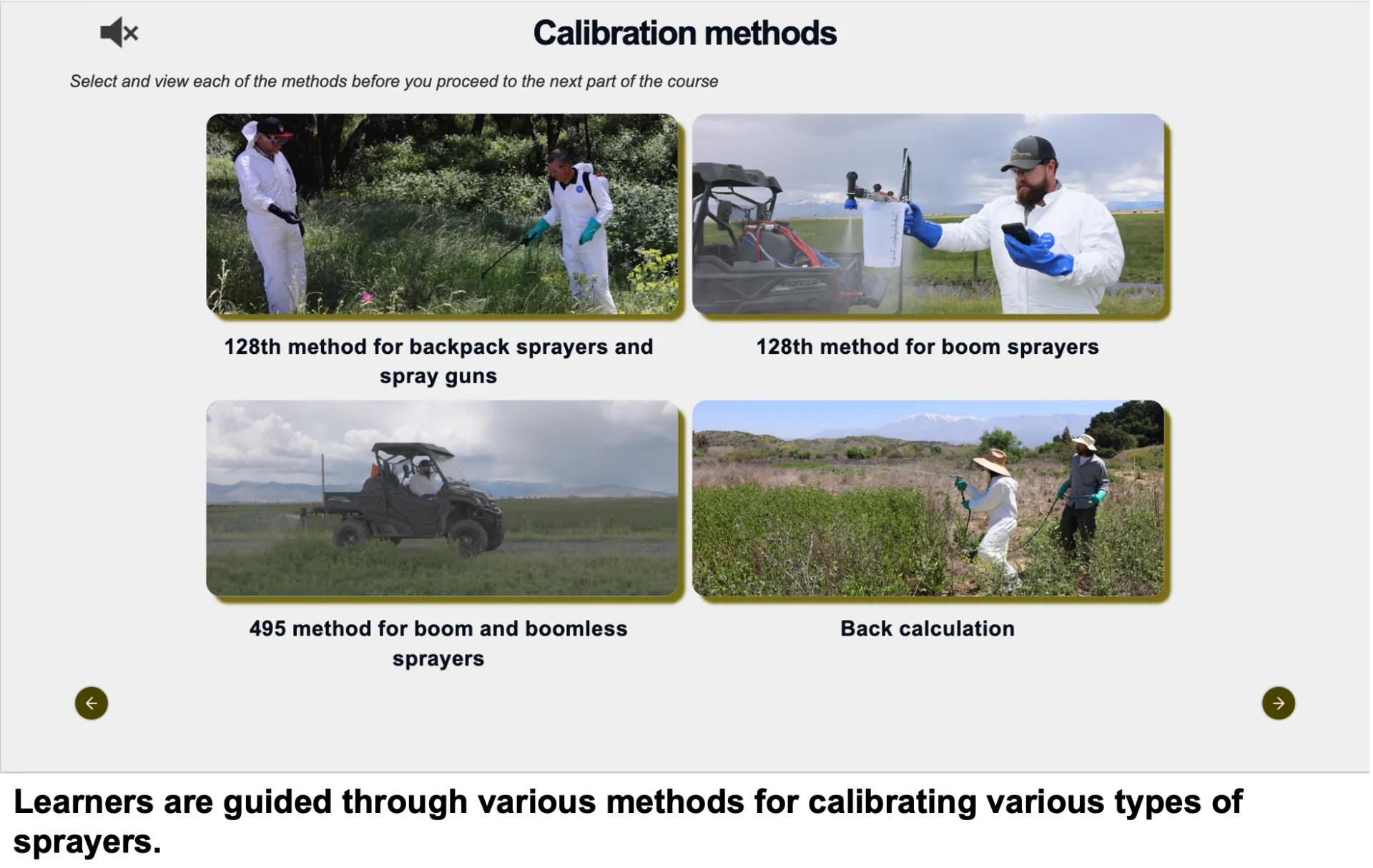 Calibration methods

Select and view each of the methods before you proceed to the next part of the course

128th method for backpack sprayers and spray guns

128th method for boom sprayers

495 method for boom and boomless sprayers

Back calculation

Learners are guided through various methods for calibrating various types of sprayers.